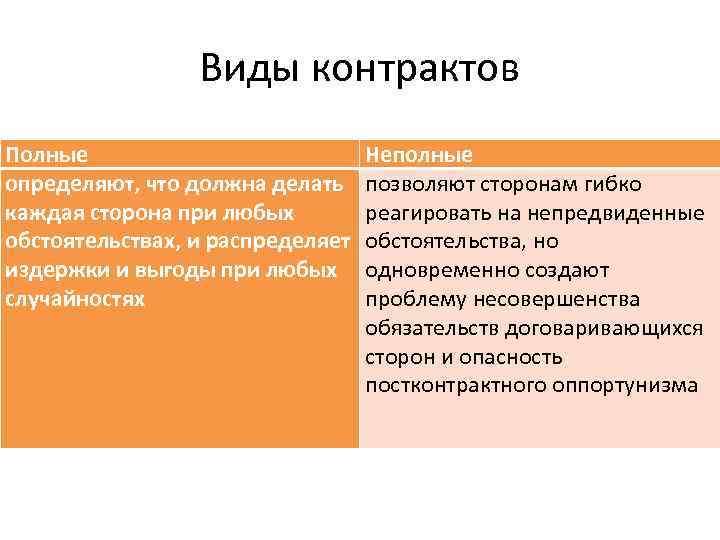 Виды контрактов

| Полные | Неполные |
|---|---|
| определяют, что должна делать каждая сторона при любых обстоятельствах, и распределяет издержки и выгоды при любых случайностях | позволяют сторонам гибко реагировать на непредвиденные обстоятельства, но одновременно создают проблему несовершенства обязательств договаривающихся сторон и опасность постконтрактного оппортунизма |